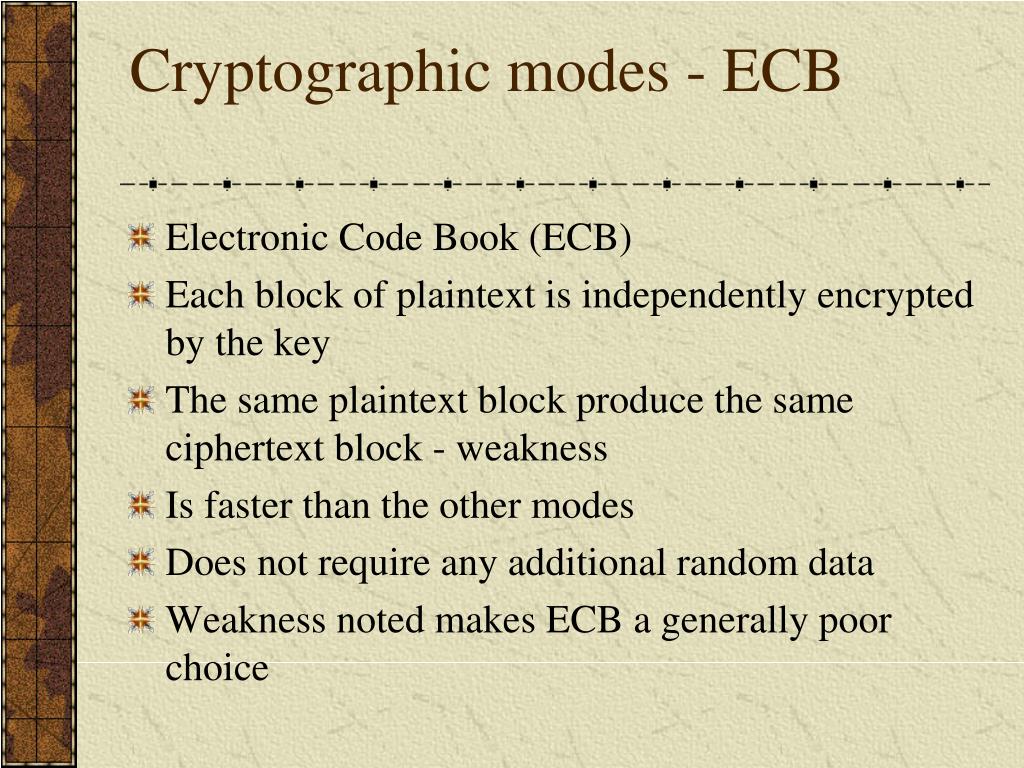 Cryptographic modes - ECB

Electronic Code Book (ECB)

Each block of plaintext is independently encrypted by the key

The same plaintext block produce the same ciphertext block - weakness

Is faster than the other modes

Does not require any additional random data

Weakness noted makes ECB a generally poor choice